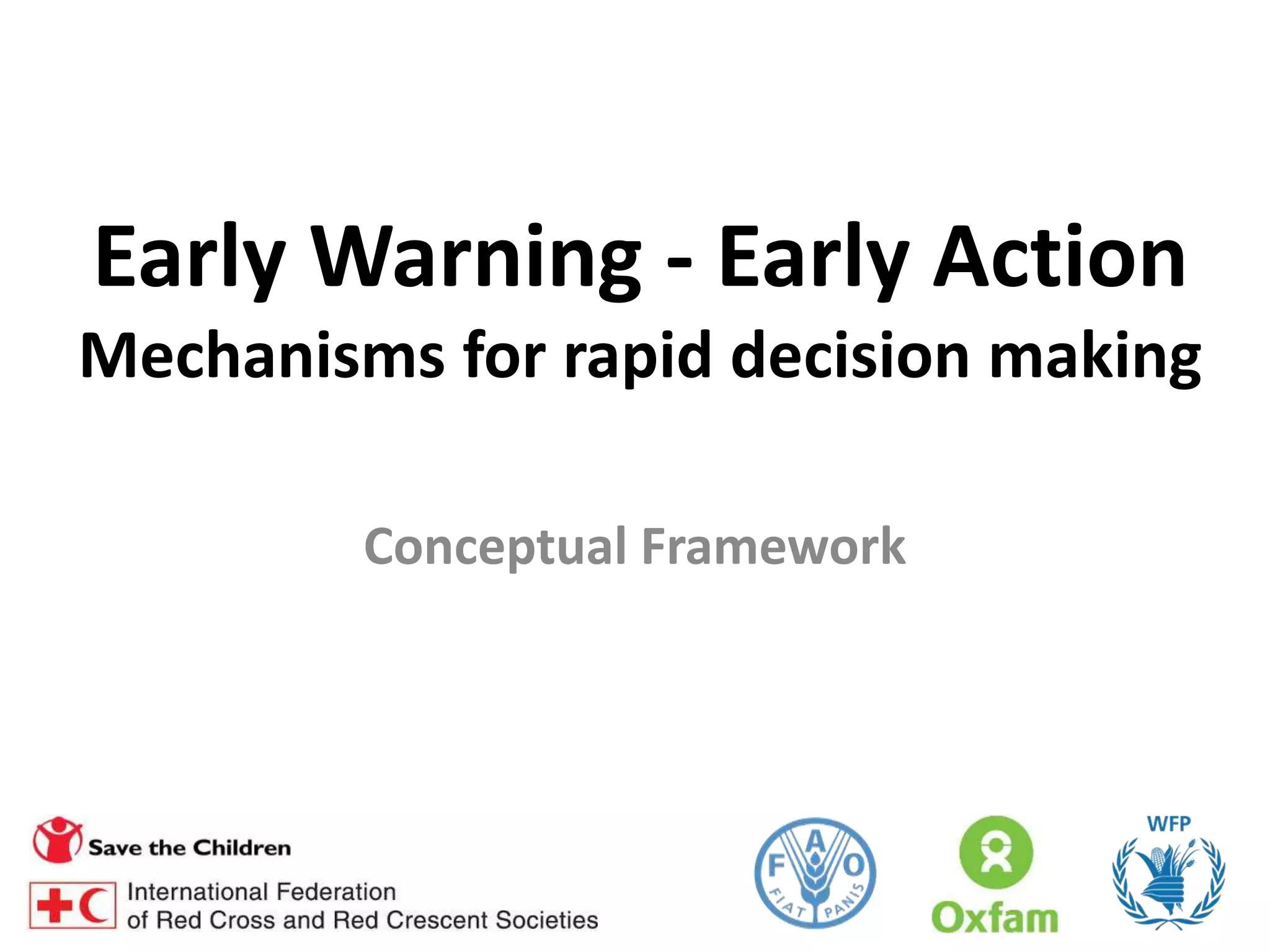 Early Warning - Early Action
Mechanisms for rapid decision making

Conceptual Framework

Save the Children

International Federation of Red Cross and Red Crescent Societies

F A O FIAT PANIS

Oxfam

WFP